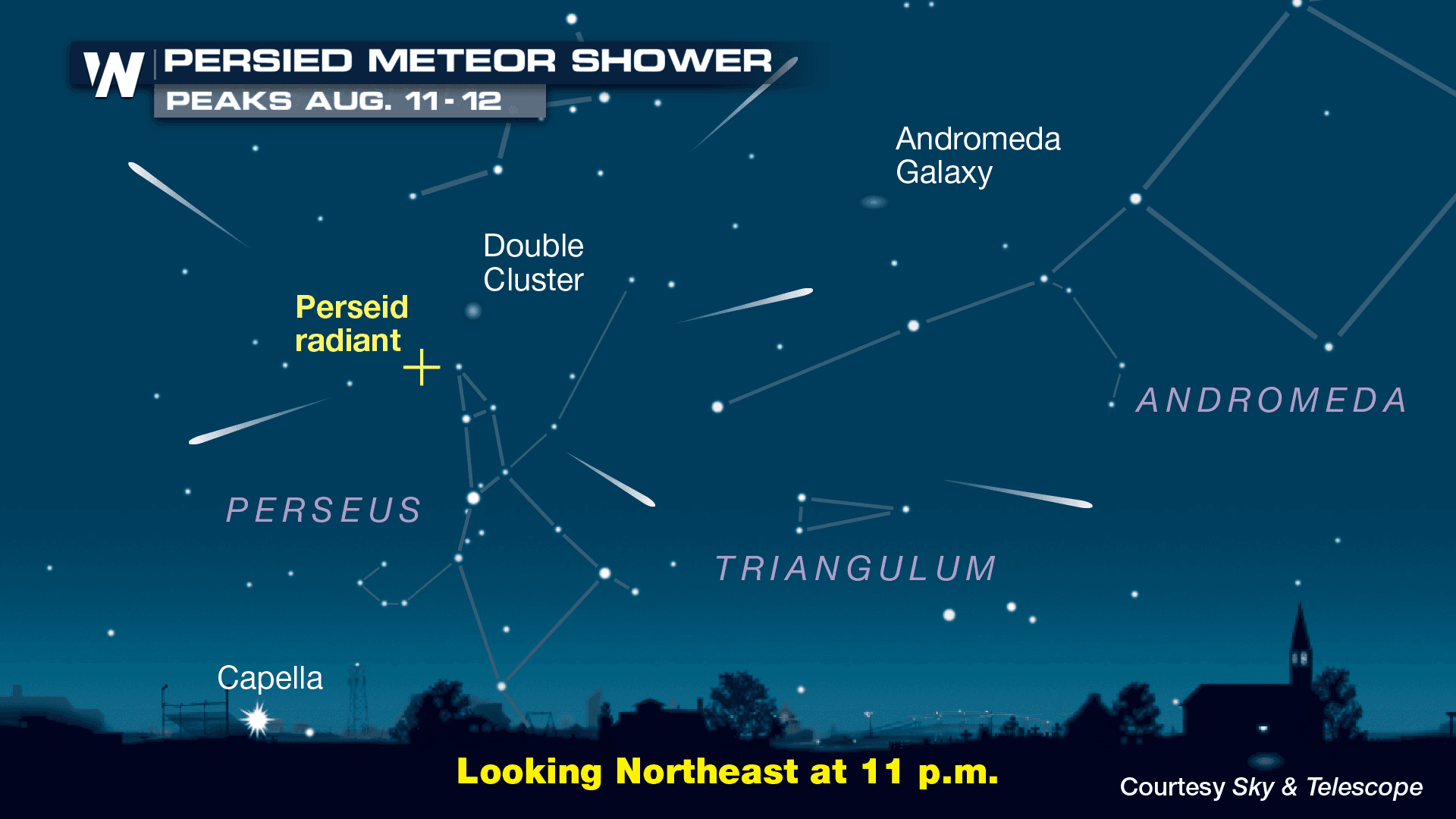 W PERSIED METEOR SHOWER
PEAKS AUG. 11 - 12

Andromeda Galaxy

Double Cluster

Perseid radiant

ANDROMEDA

PERSEUS

TRIANGULUM

Capella

Looking Northeast at 11 p.m.

Courtesy Sky & Telescope